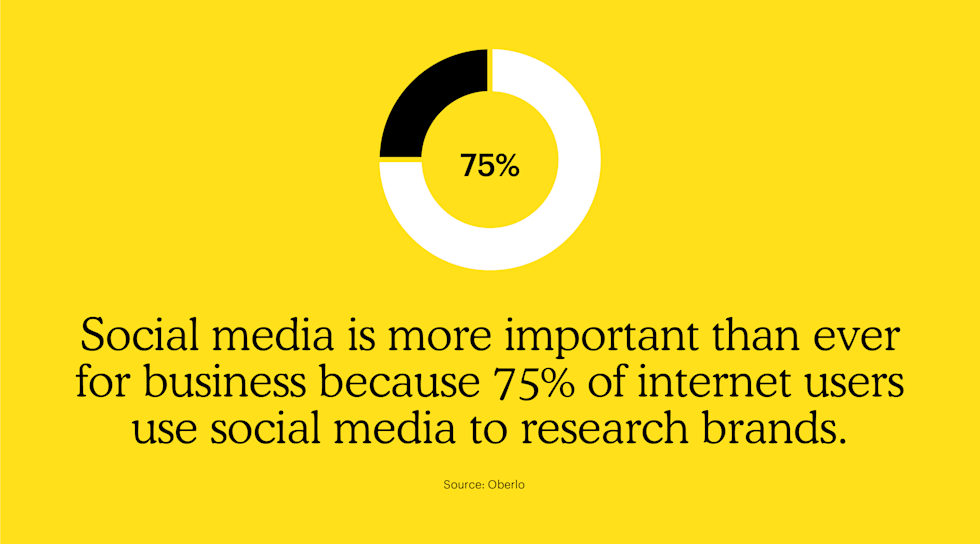 75%

Social media is more important than ever for business because 75% of internet users use social media to research brands.

Source: Oberlo